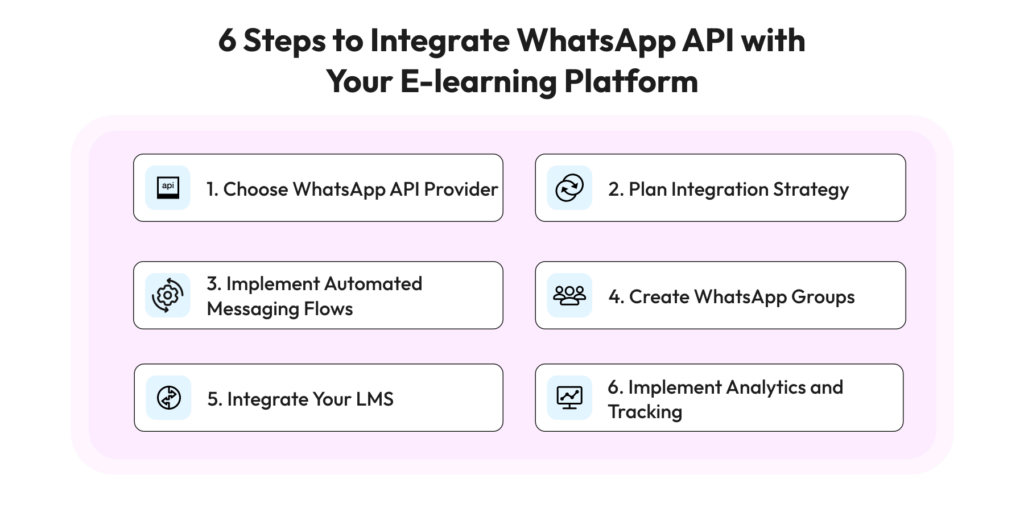 6 Steps to Integrate WhatsApp API with Your E-learning Platform

api

1. Choose WhatsApp API Provider

2. Plan Integration Strategy

3. Implement Automated Messaging Flows

4. Create WhatsApp Groups

5. Integrate Your LMS

6. Implement Analytics and Tracking